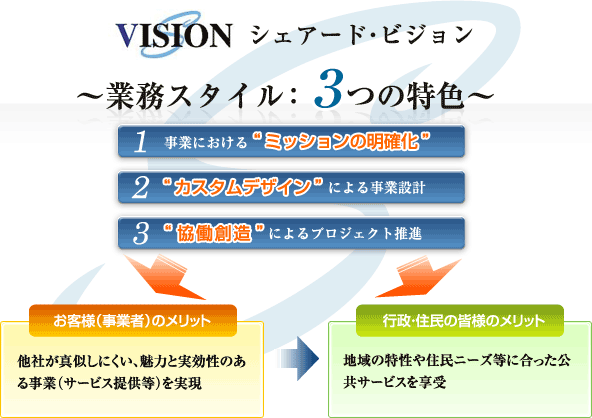 VISION シェアード・ビジョン

～業務スタイル：3つの特色～

1 事業における“ミッションの明確化”

2 “カスタムデザイン”による事業設計

3 “協働創造”によるプロジェクト推進

お客様（事業者）のメリット

他社が真似しにくい、魅力と実効性のある事業（サービス提供等）を実現

行政・住民の皆様のメリット

地域の特性や住民ニーズ等に合った公共サービスを享受